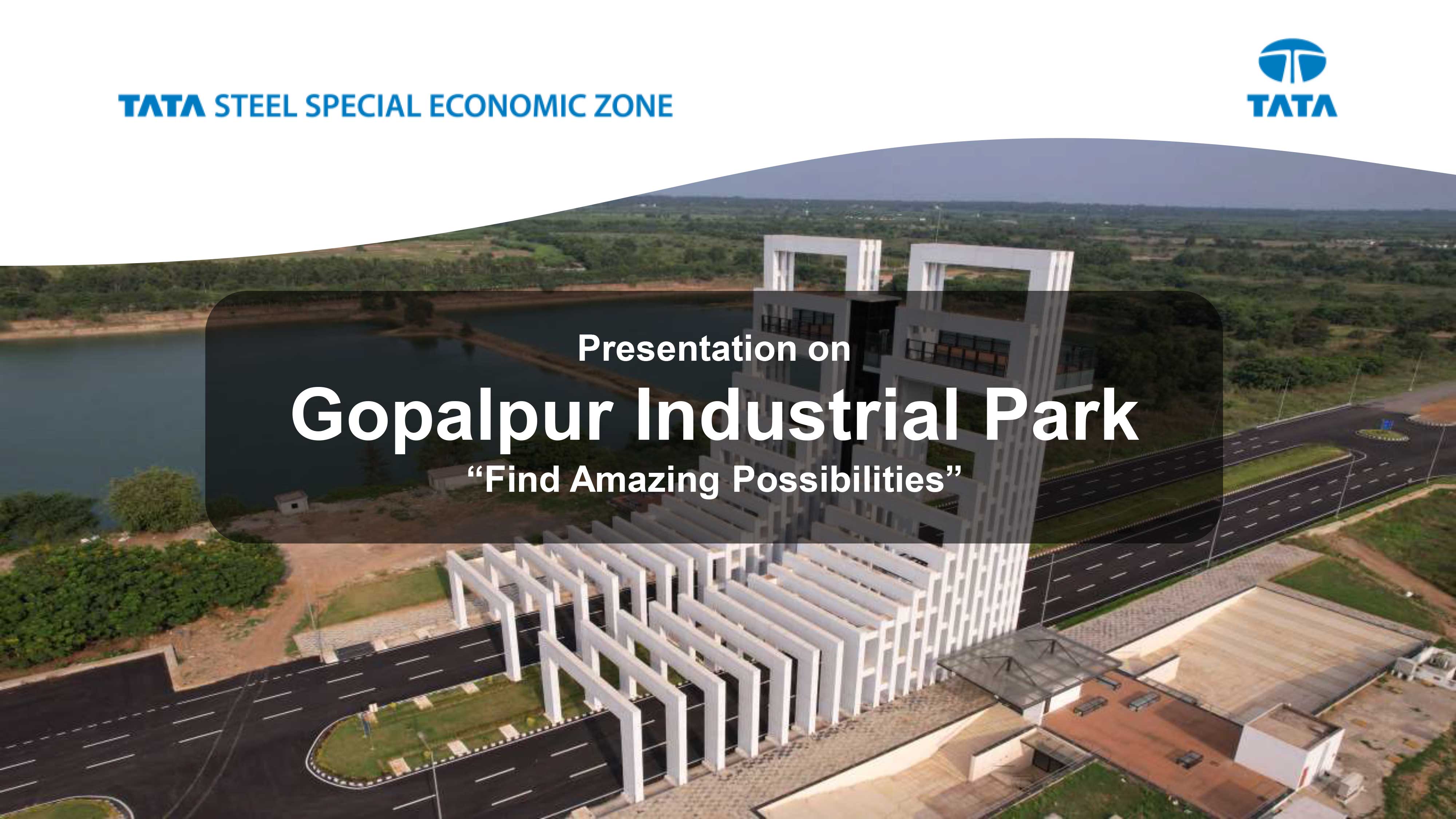 TATA STEEL SPECIAL ECONOMIC ZONE

TATA

Presentation on

Gopalpur Industrial Park

“Find Amazing Possibilities”